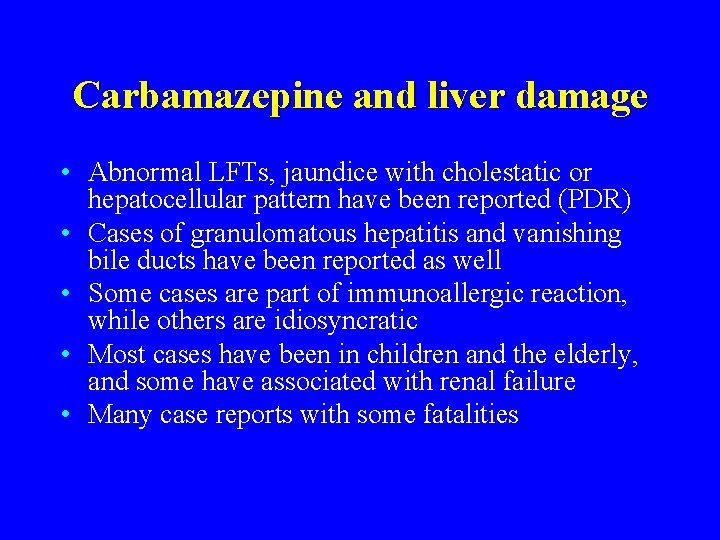 Carbamazepine and liver damage

• Abnormal LFTs, jaundice with cholestatic or hepatocellular pattern have been reported (PDR)
• Cases of granulomatous hepatitis and vanishing bile ducts have been reported as well
• Some cases are part of immunoallergic reaction, while others are idiosyncratic
• Most cases have been in children and the elderly, and some have associated with renal failure
• Many case reports with some fatalities